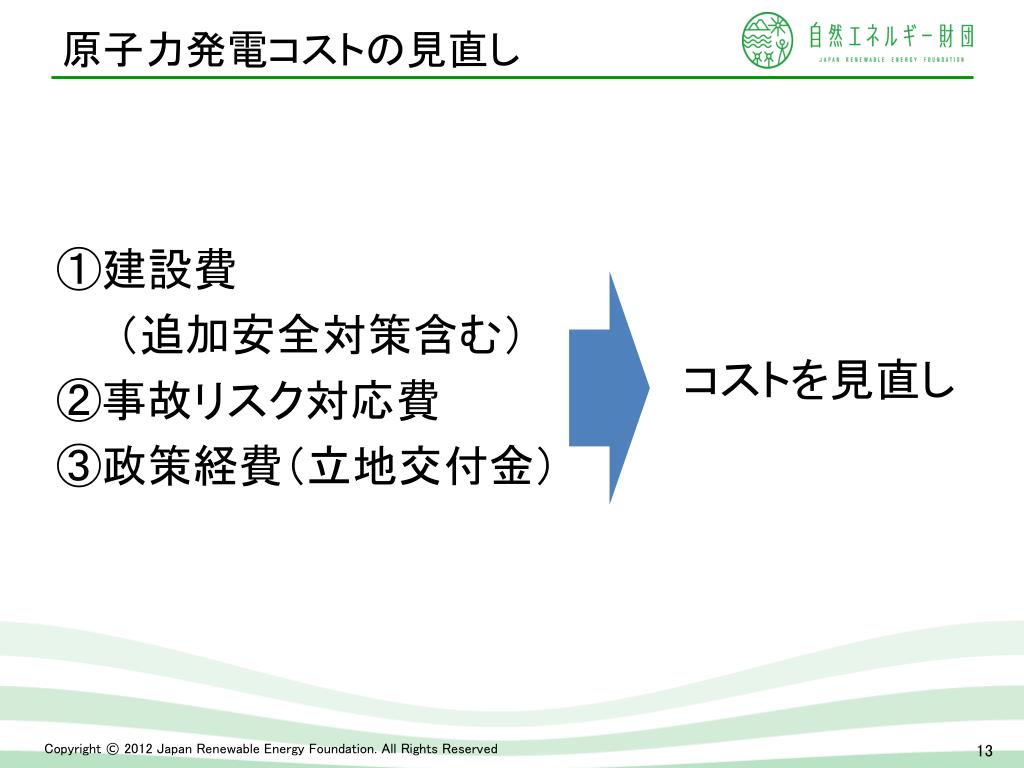 原子力発電コストの見直し

自然エネルギー財団
JAPAN RENEWABLE ENERGY FOUNDATION

①建設費
（追加安全対策含む）
②事故リスク対応費
③政策経費（立地交付金）

コストを見直し

Copyright © 2012 Japan Renewable Energy Foundation. All Rights Reserved

13